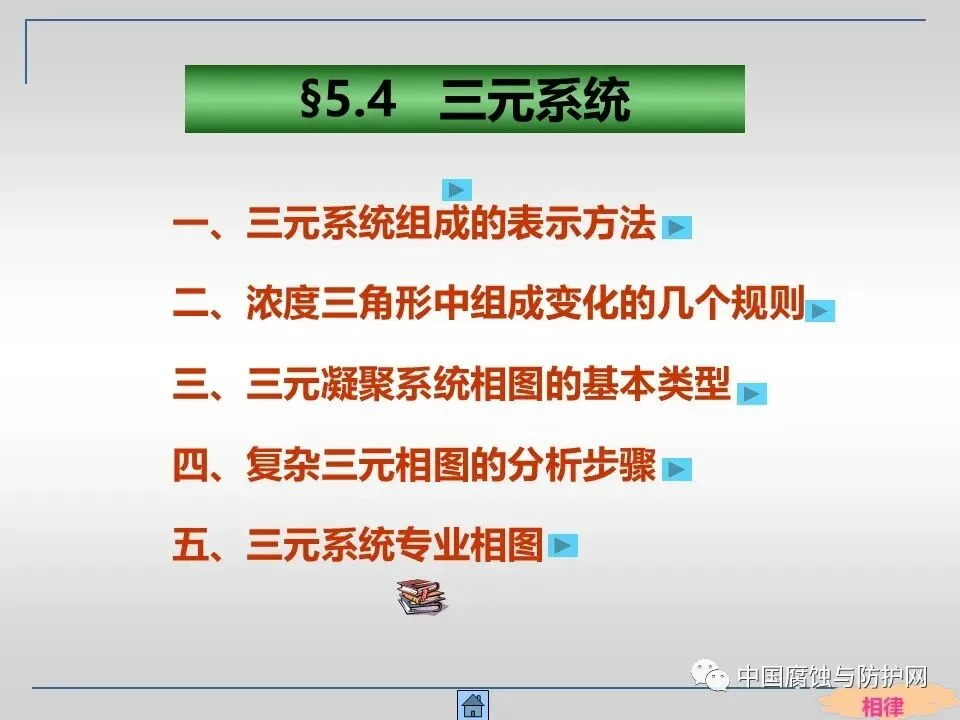 §5.4 三元系统

一、三元系统组成的表示方法

二、浓度三角形中组成变化的几个规则

三、三元凝聚系统相图的基本类型

四、复杂三元相图的分析步骤

五、三元系统专业相图

中国腐蚀与防护网

相律